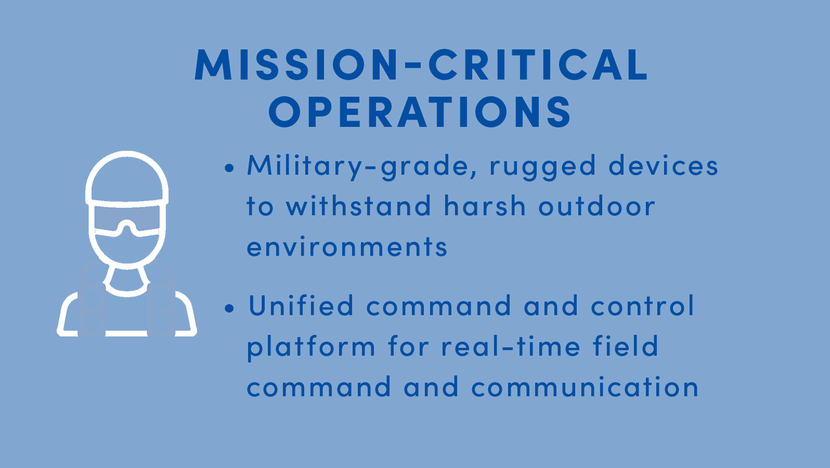 MISSION-CRITICAL OPERATIONS

• Military-grade, rugged devices to withstand harsh outdoor environments

• Unified command and control platform for real-time field command and communication